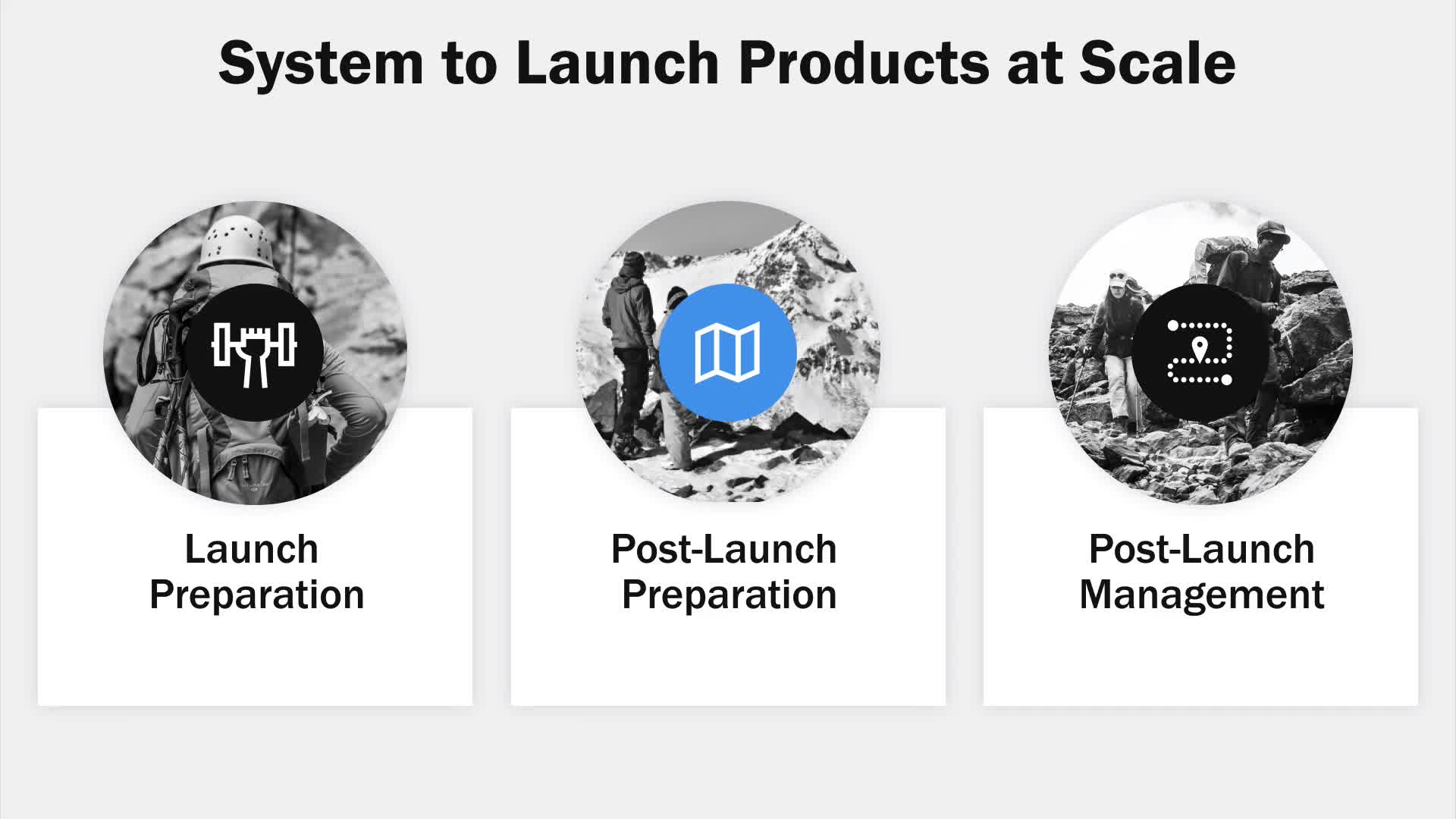 System to Launch Products at Scale

Launch Preparation

Post-Launch Preparation

Post-Launch Management